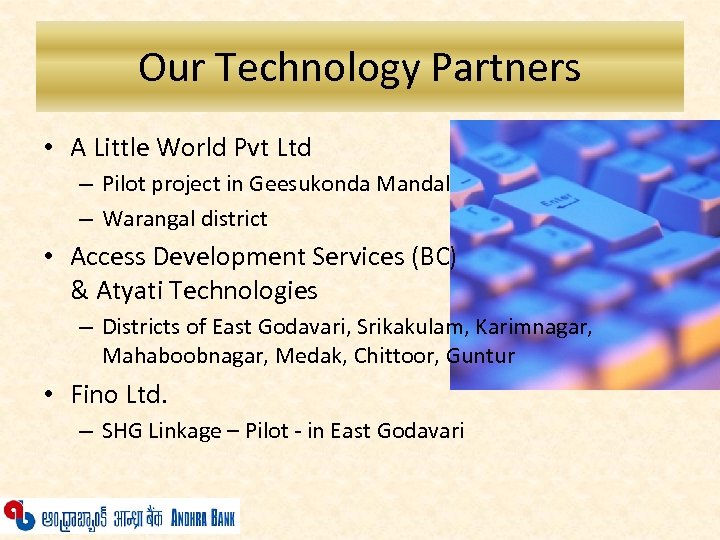 Our Technology Partners

• A Little World Pvt Ltd
– Pilot project in Geesukonda Mandal
– Warangal district

• Access Development Services (BC) & Atyati Technologies
– Districts of East Godavari, Srikakulam, Karimnagar, Mahaboobnagar, Medak, Chittoor, Guntur

• Fino Ltd.
– SHG Linkage – Pilot - in East Godavari

Enter

ఆంధ్రాబ్యాంక్ आन्ध्रा बैंक ANDHRA BANK